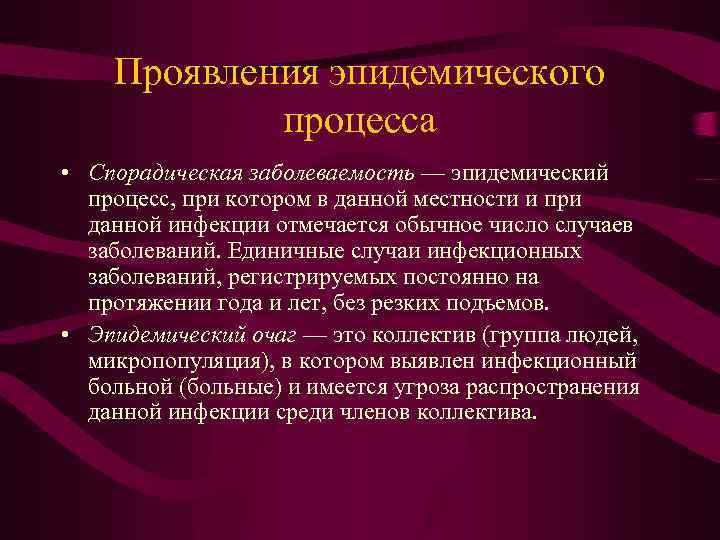 Проявления эпидемического процесса

• Спорадическая заболеваемость — эпидемический процесс, при котором в данной местности и при данной инфекции отмечается обычное число случаев заболеваний. Единичные случаи инфекционных заболеваний, регистрируемых постоянно на протяжении года и лет, без резких подъемов.

• Эпидемический очаг — это коллектив (группа людей, микропопуляция), в котором выявлен инфекционный больной (больные) и имеется угроза распространения данной инфекции среди членов коллектива.